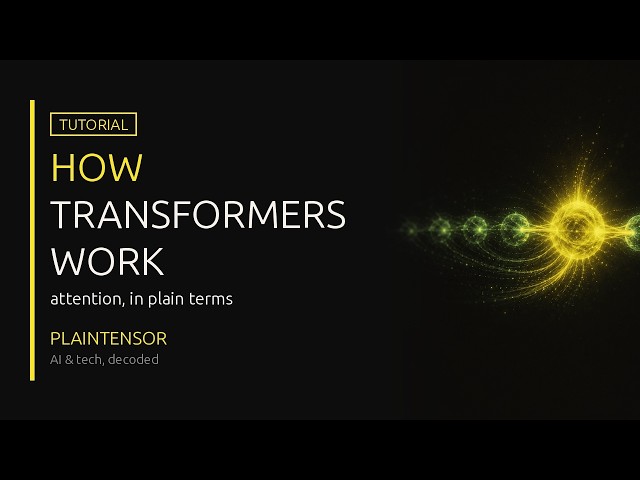 TUTORIAL

HOW TRANSFORMERS WORK

attention, in plain terms

PLAINTENSOR

AI & tech, decoded